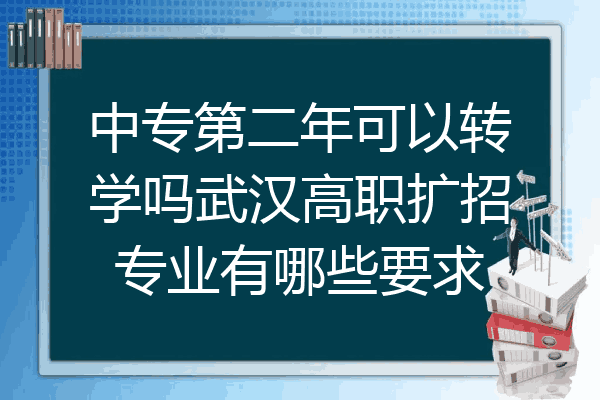 中专第二年可以转学吗武汉高职扩招专业有哪些要求